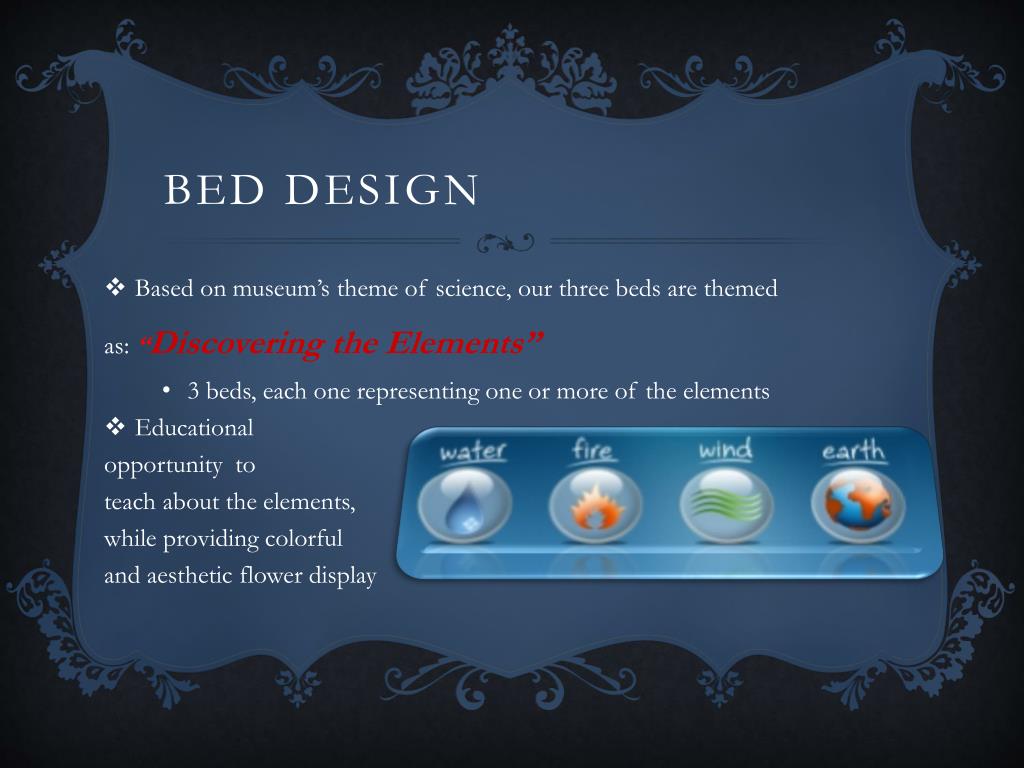 BED DESIGN

❖ Based on museum's theme of science, our three beds are themed as: "Discovering the Elements"

• 3 beds, each one representing one or more of the elements

❖ Educational opportunity to teach about the elements, while providing colorful and aesthetic flower display

water fire wind earth